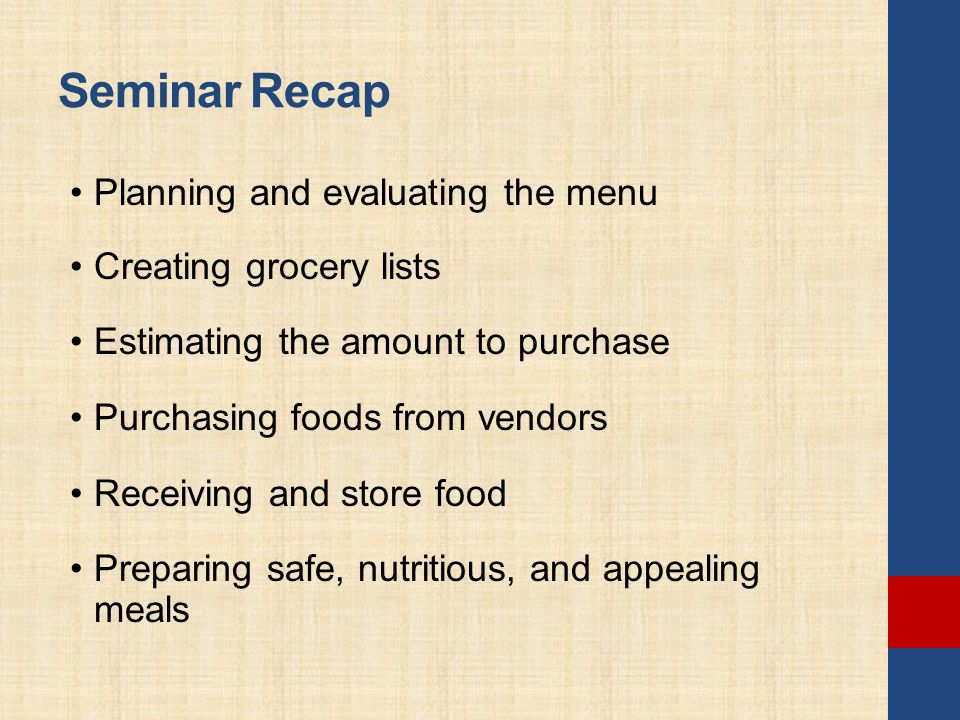 Seminar Recap

• Planning and evaluating the menu

• Creating grocery lists

• Estimating the amount to purchase

• Purchasing foods from vendors

• Receiving and store food

• Preparing safe, nutritious, and appealing meals